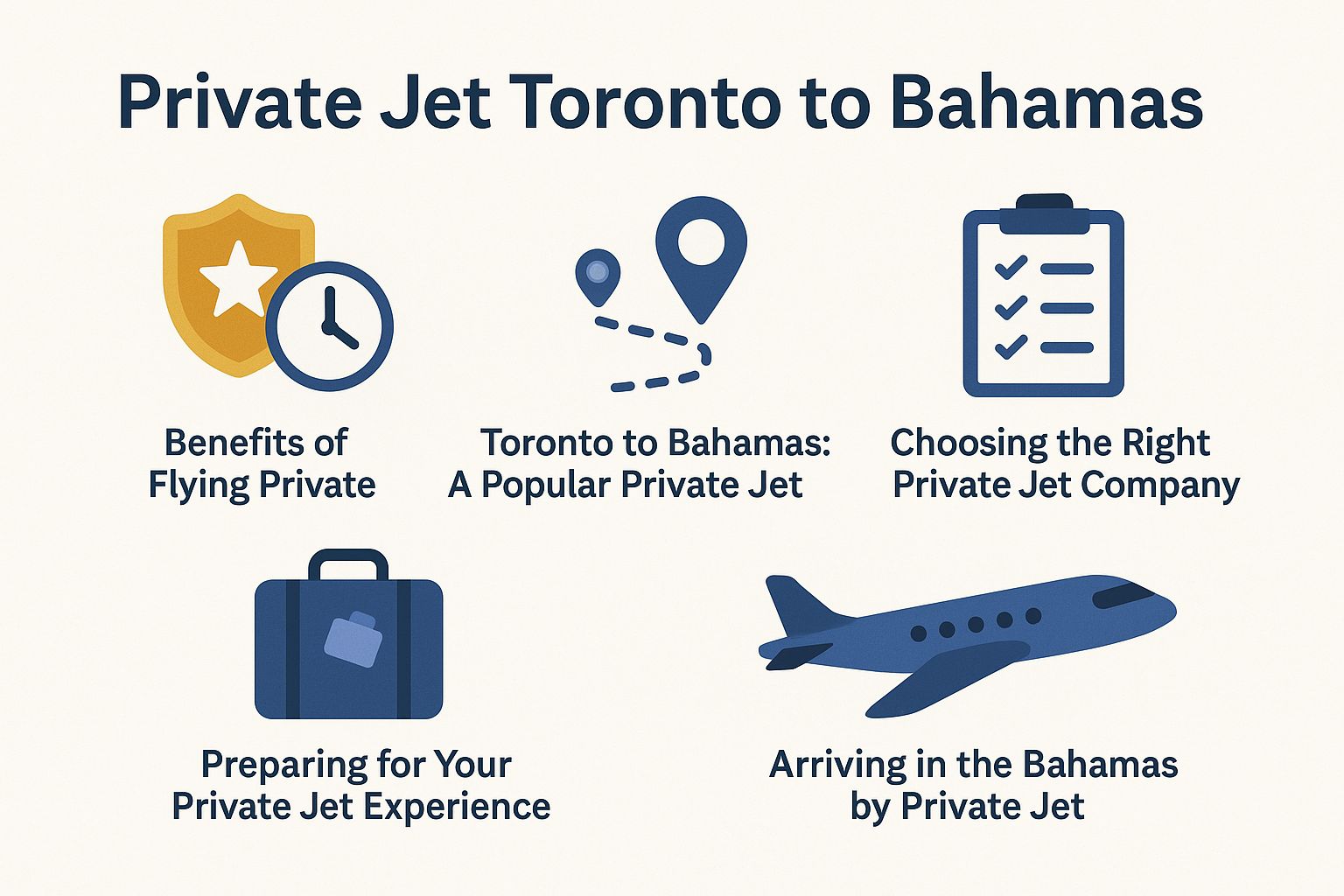 Private Jet Toronto to Bahamas

Benefits of Flying Private

Toronto to Bahamas: A Popular Private Jet

Choosing the Right Private Jet Company

Preparing for Your Private Jet Experience

Arriving in the Bahamas by Private Jet